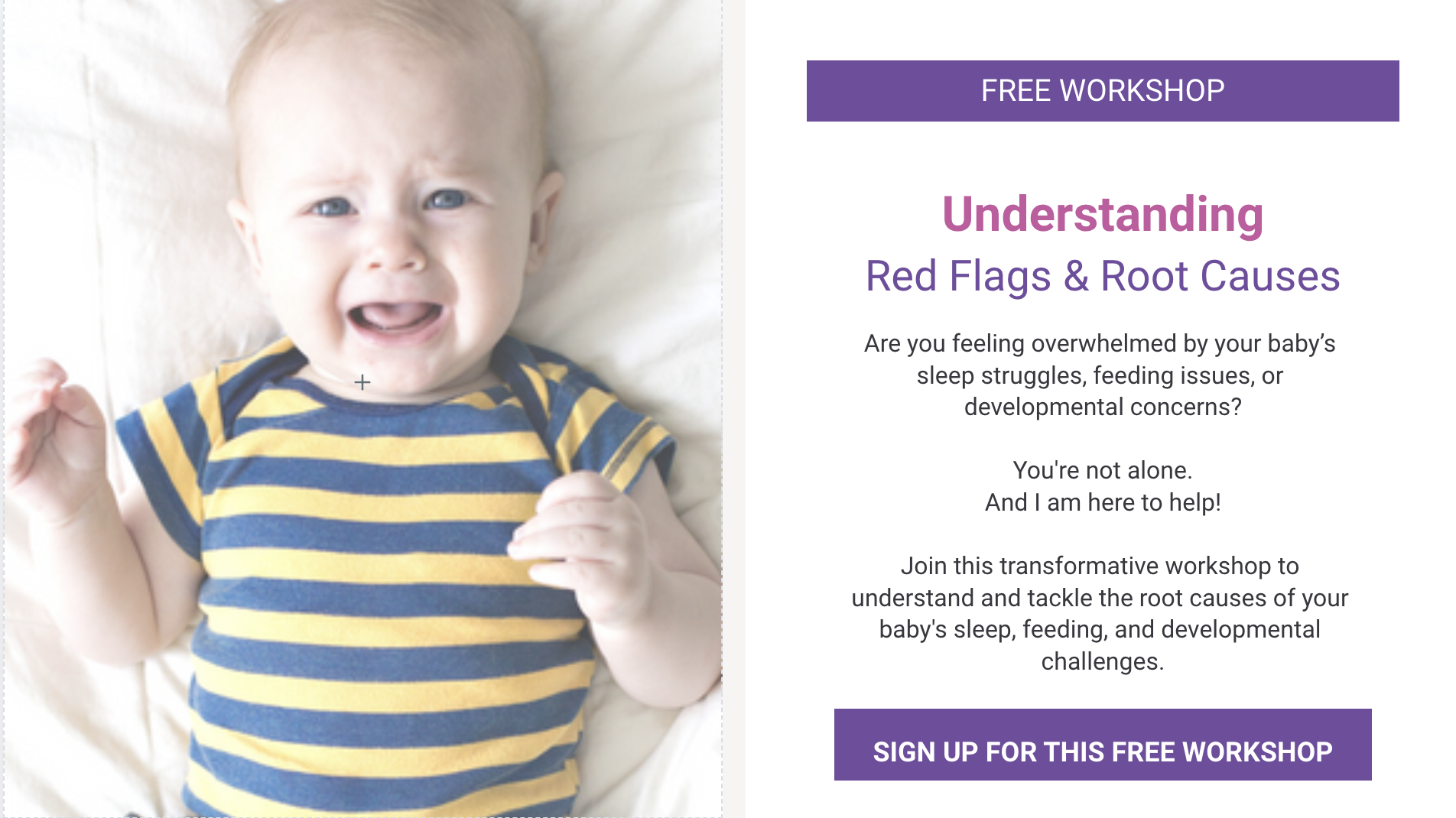 FREE WORKSHOP

Understanding
Red Flags & Root Causes

Are you feeling overwhelmed by your baby’s sleep struggles, feeding issues, or developmental concerns?

You're not alone.
And I am here to help!

Join this transformative workshop to understand and tackle the root causes of your baby's sleep, feeding, and developmental challenges.

SIGN UP FOR THIS FREE WORKSHOP